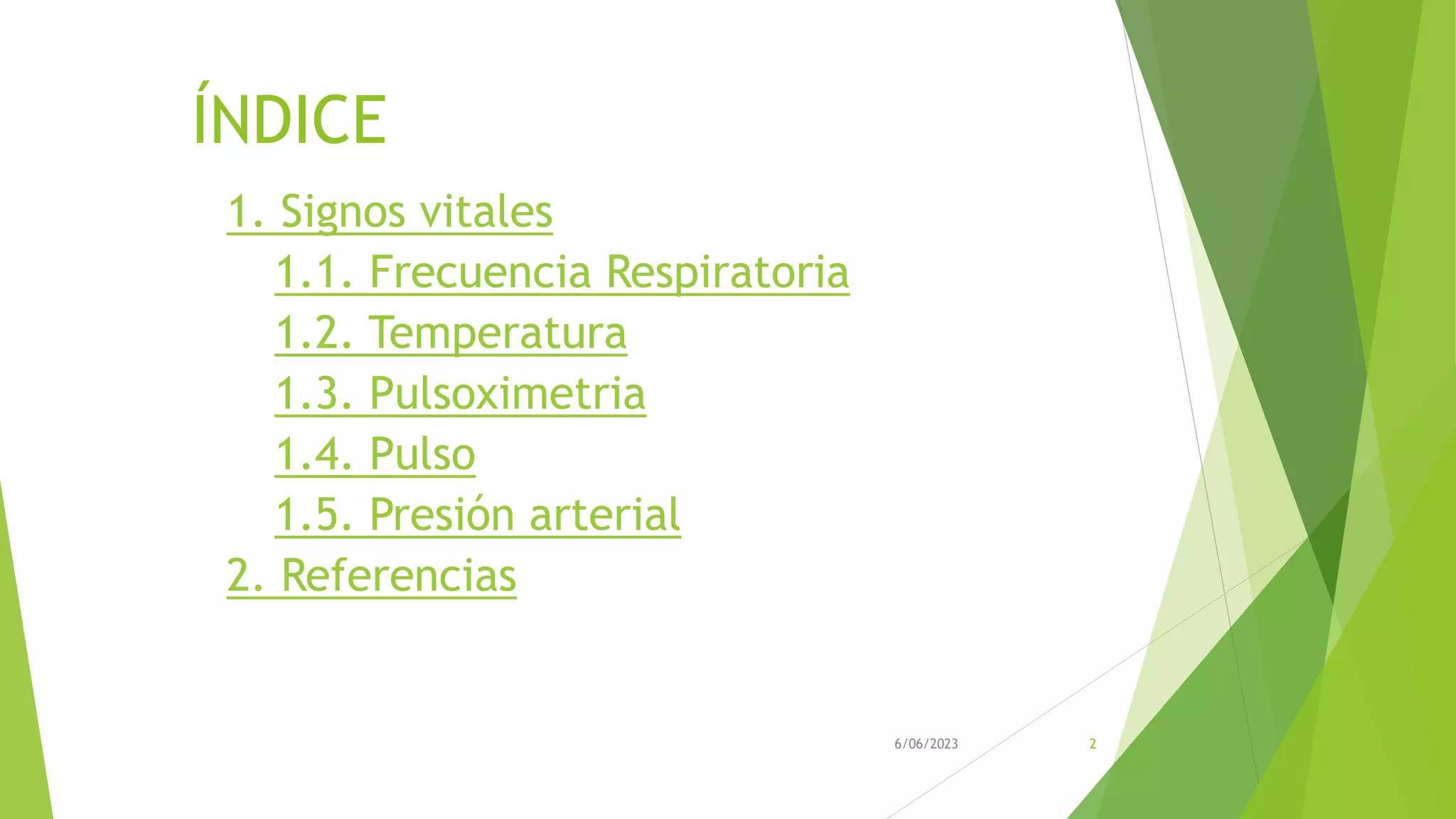 ÍNDICE

1. Signos vitales

1.1. Frecuencia Respiratoria

1.2. Temperatura

1.3. Pulsoximetria

1.4. Pulso

1.5. Presión arterial

2. Referencias

6/06/2023

2